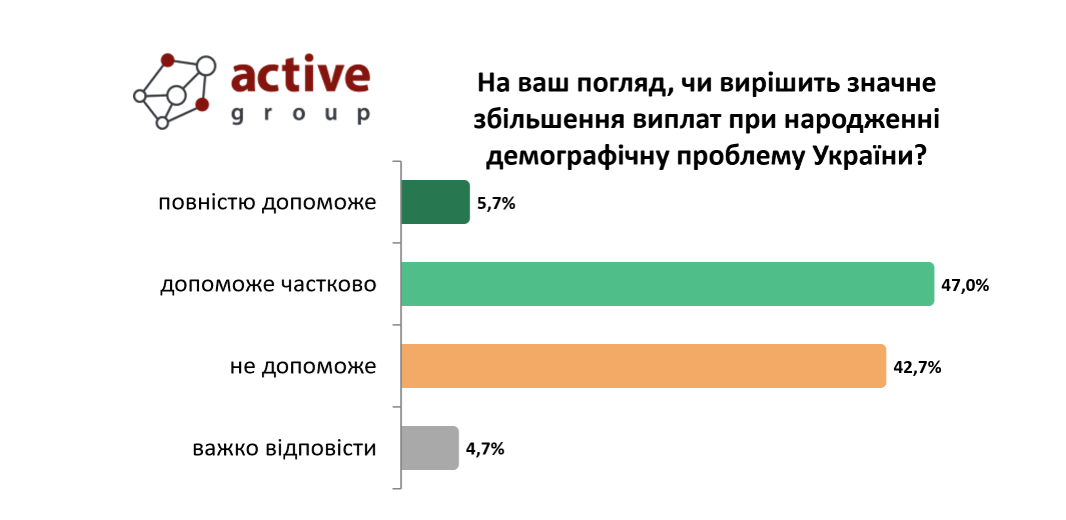 active
group

На ваш погляд, чи вирішить значне збільшення виплат при народженні демографічну проблему України?

повністю допоможе 5,7%

допоможе частково 47,0%

не допоможе 42,7%

важко відповісти 4,7%